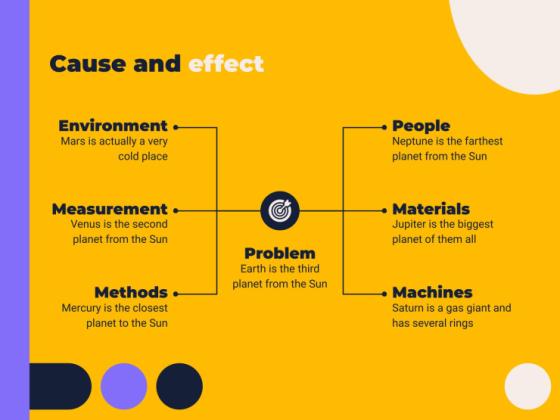 Cause and effect

Environment
Mars is actually a very cold place

Measurement
Venus is the second planet from the Sun

Methods
Mercury is the closest planet to the Sun

Problem
Earth is the third planet from the Sun

People
Neptune is the farthest planet from the Sun

Materials
Jupiter is the biggest planet of them all

Machines
Saturn is a gas giant and has several rings